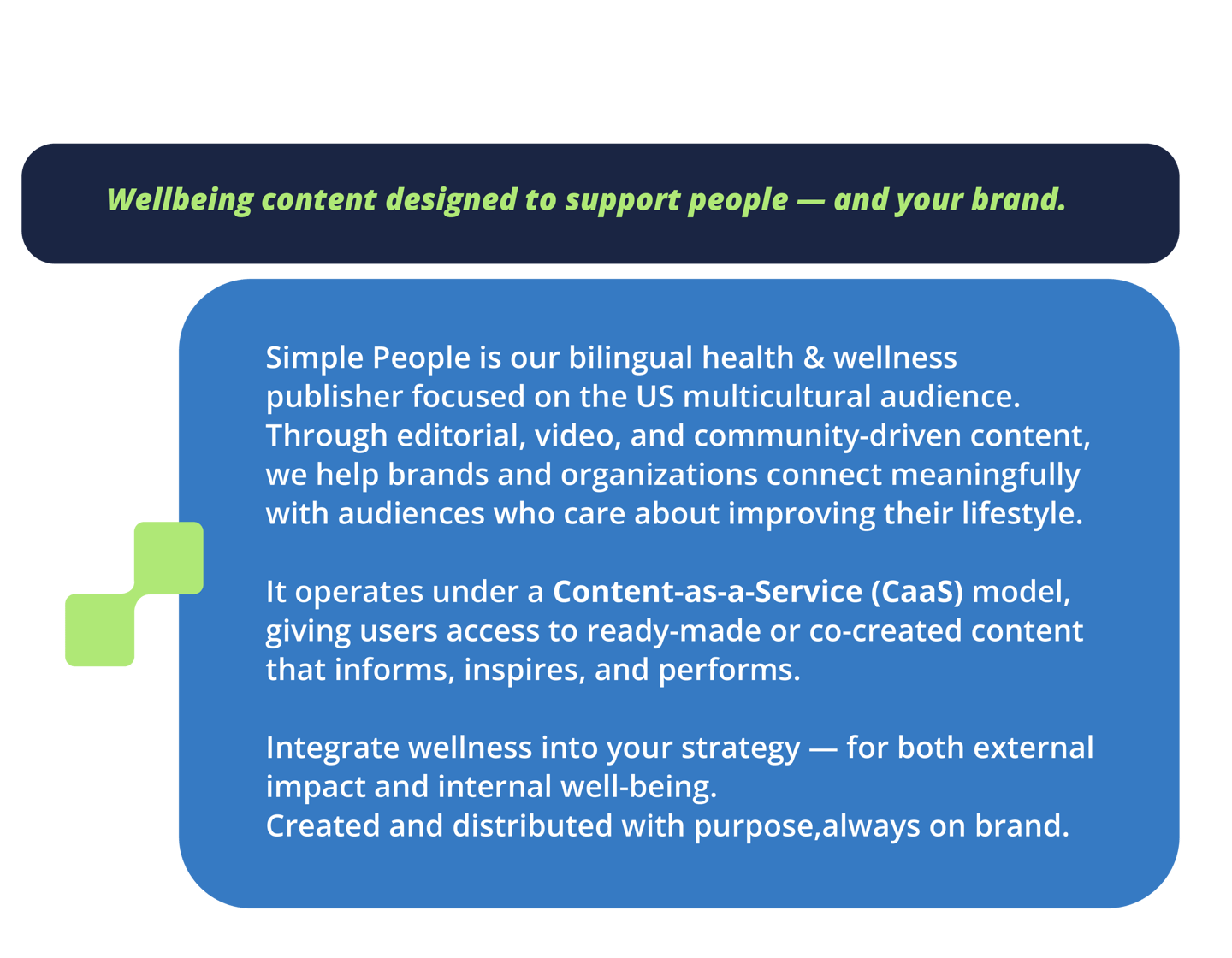 Wellbeing content designed to support people — and your brand.

Simple People is our bilingual health & wellness publisher focused on the US multicultural audience. Through editorial, video, and community-driven content, we help brands and organizations connect meaningfully with audiences who care about improving their lifestyle.

It operates under a Content-as-a-Service (CaaS) model, giving users access to ready-made or co-created content that informs, inspires, and performs.

Integrate wellness into your strategy — for both external impact and internal well-being.
Created and distributed with purpose,always on brand.